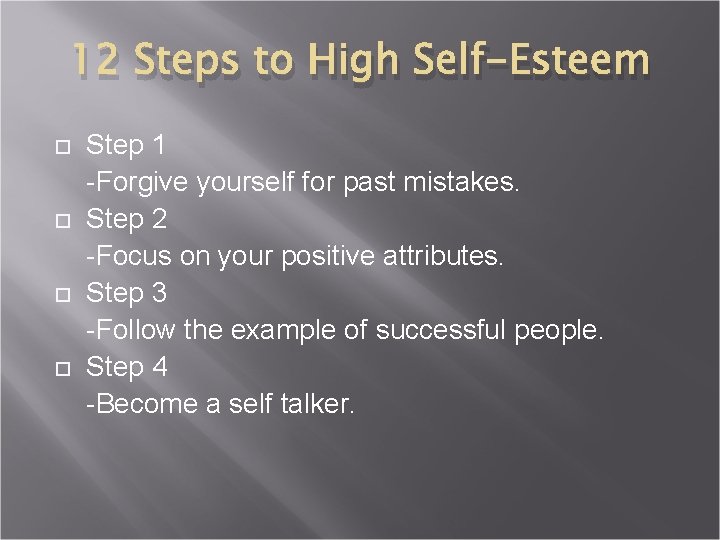 12 Steps to High Self-Esteem

Step 1
-Forgive yourself for past mistakes.

Step 2
-Focus on your positive attributes.

Step 3
-Follow the example of successful people.

Step 4
-Become a self talker.